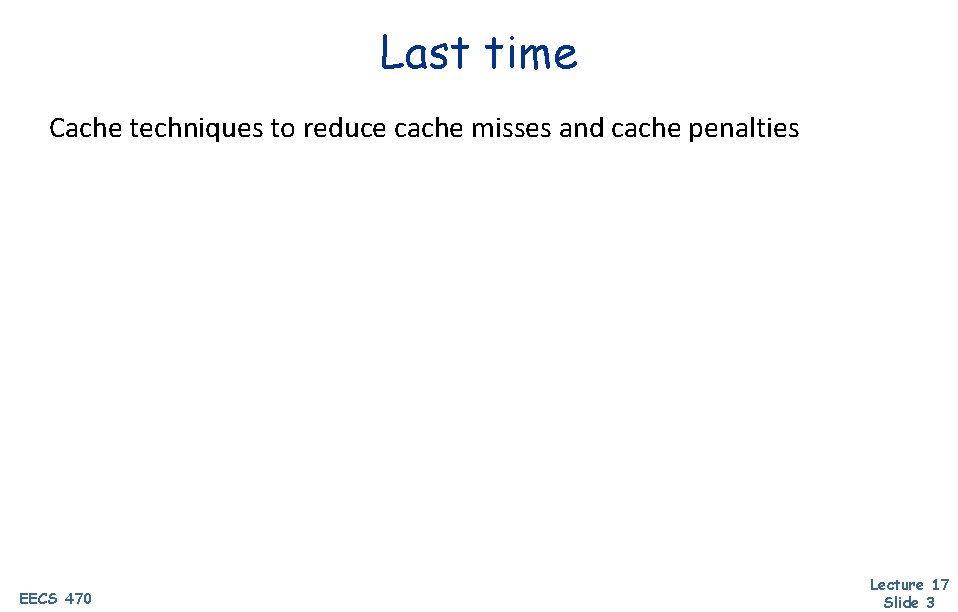 Last time

Cache techniques to reduce cache misses and cache penalties

EECS 470

Lecture 17
Slide 3